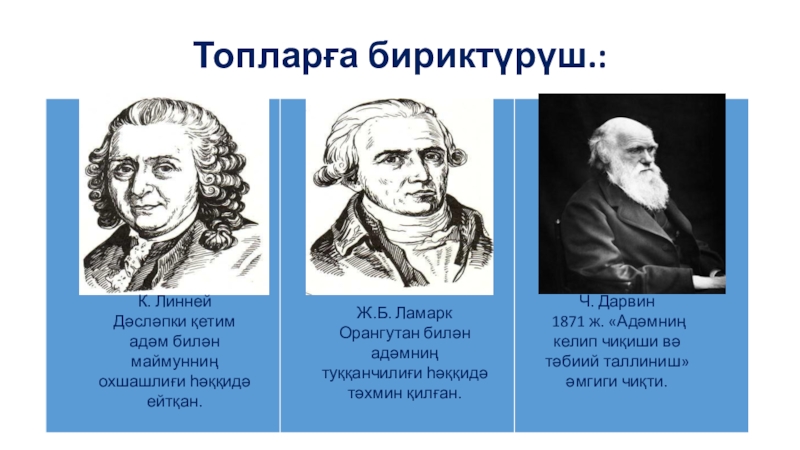 Топларға бириктүрүш.:

К. Линней
Дәсләпки қетим адәм билән маймунниң охшашлиғи һәққидә ейтқан.

Ж.Б. Ламарк
Орангутан билән адәмниң туққанчилиғи һәққидә тәхмин қилған.

Ч. Дарвин
1871 ж. «Адәмниң келип чиқиши вә тәбиий таллиниш» әмгиги чиқти.